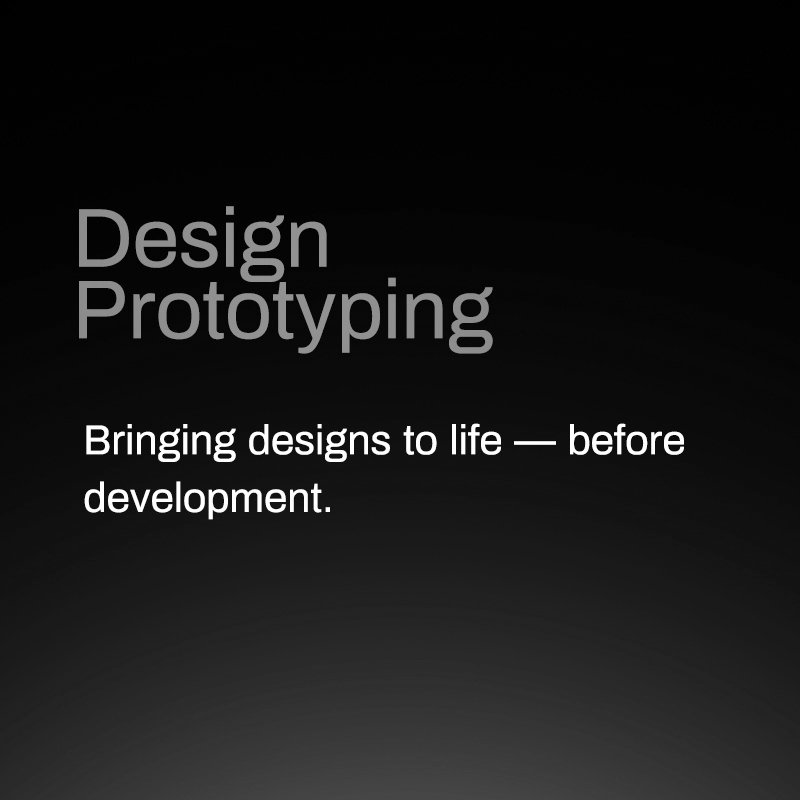 Design
Prototyping

Bringing designs to life — before development.